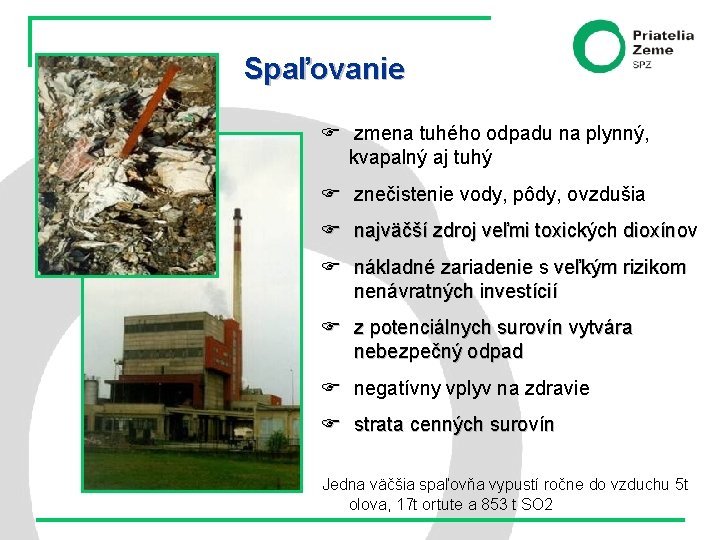 Priatelia Zeme
SPZ

Spaľovanie

☞ zmena tuhého odpadu na plynný, kvapalný aj tuhý

☞ znečistenie vody, pôdy, ovzdušia

☞ najväčší zdroj veľmi toxických dioxínov

☞ nákladné zariadenie s veľkým rizikom nenávratných investícií

☞ z potenciálnych surovín vytvára nebezpečný odpad

☞ negatívny vplyv na zdravie

☞ strata cenných surovín

Jedna väčšia spaľovňa vypustí ročne do vzduchu 5t olova, 17t ortute a 853 t SO2